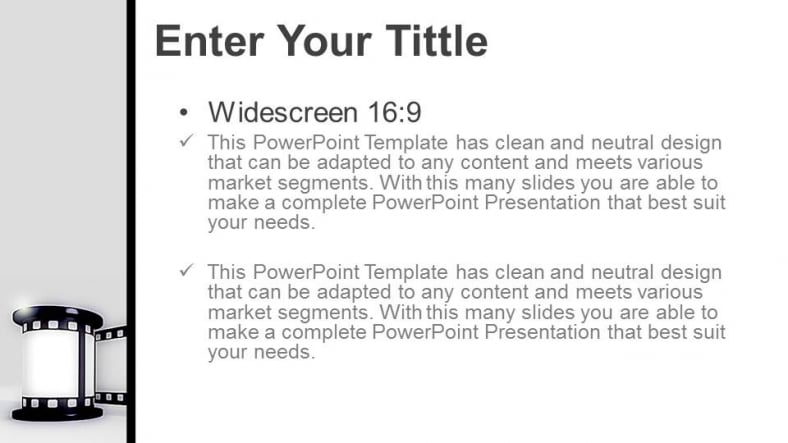 Enter Your Tittle

• Widescreen 16:9

✓ This PowerPoint Template has clean and neutral design that can be adapted to any content and meets various market segments. With this many slides you are able to make a complete PowerPoint Presentation that best suit your needs.

✓ This PowerPoint Template has clean and neutral design that can be adapted to any content and meets various market segments. With this many slides you are able to make a complete PowerPoint Presentation that best suit your needs.